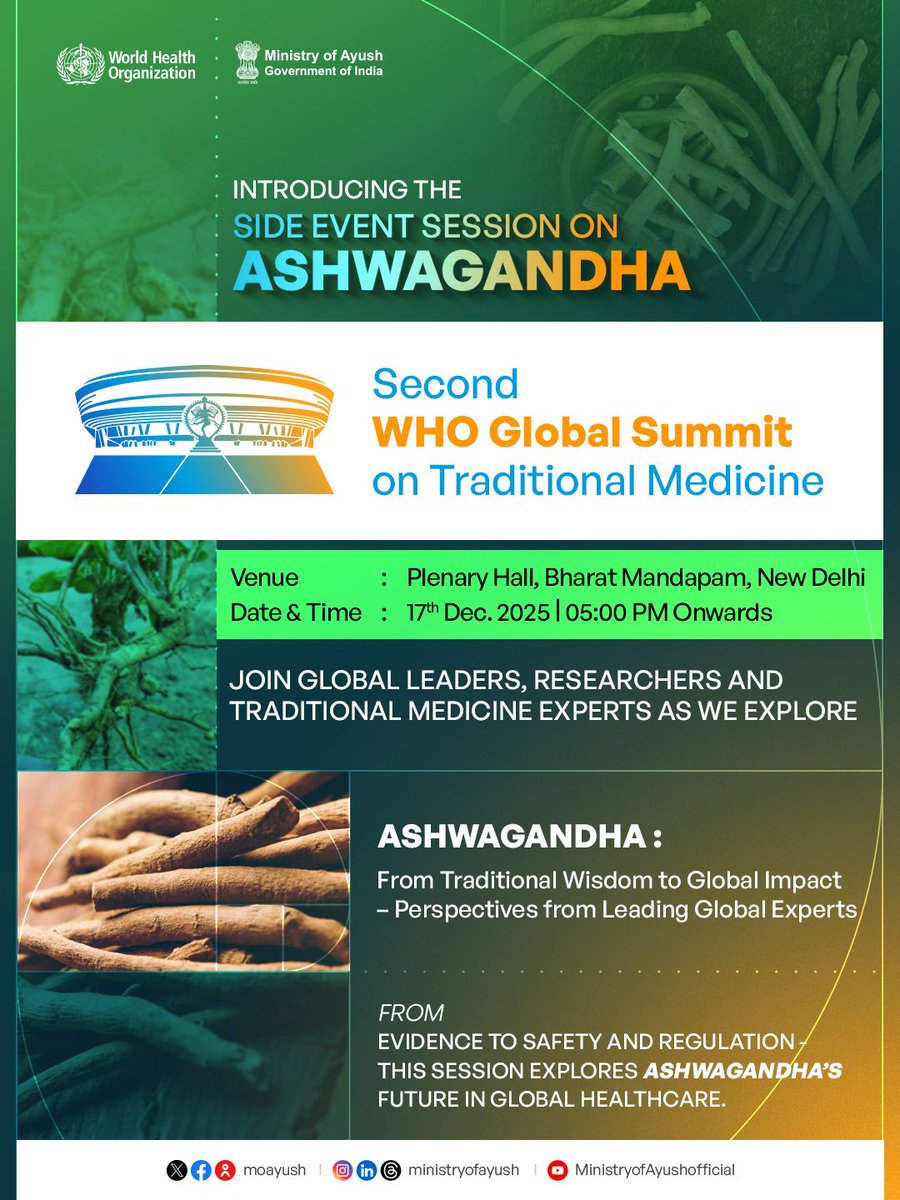 World Health Organization

Ministry of Ayush
Government of India

INTRODUCING THE
SIDE EVENT SESSION ON
ASHWAGANDHA

Second
WHO Global Summit
on Traditional Medicine

Venue : Plenary Hall, Bharat Mandapam, New Delhi
Date & Time : 17th Dec. 2025 | 05:00 PM Onwards

JOIN GLOBAL LEADERS, RESEARCHERS AND TRADITIONAL MEDICINE EXPERTS AS WE EXPLORE

ASHWAGANDHA :
From Traditional Wisdom to Global Impact – Perspectives from Leading Global Experts

FROM
EVIDENCE TO SAFETY AND REGULATION - THIS SESSION EXPLORES ASHWAGANDHA'S FUTURE IN GLOBAL HEALTHCARE.

moayush | ministryofayush | MinistryofAyushofficial